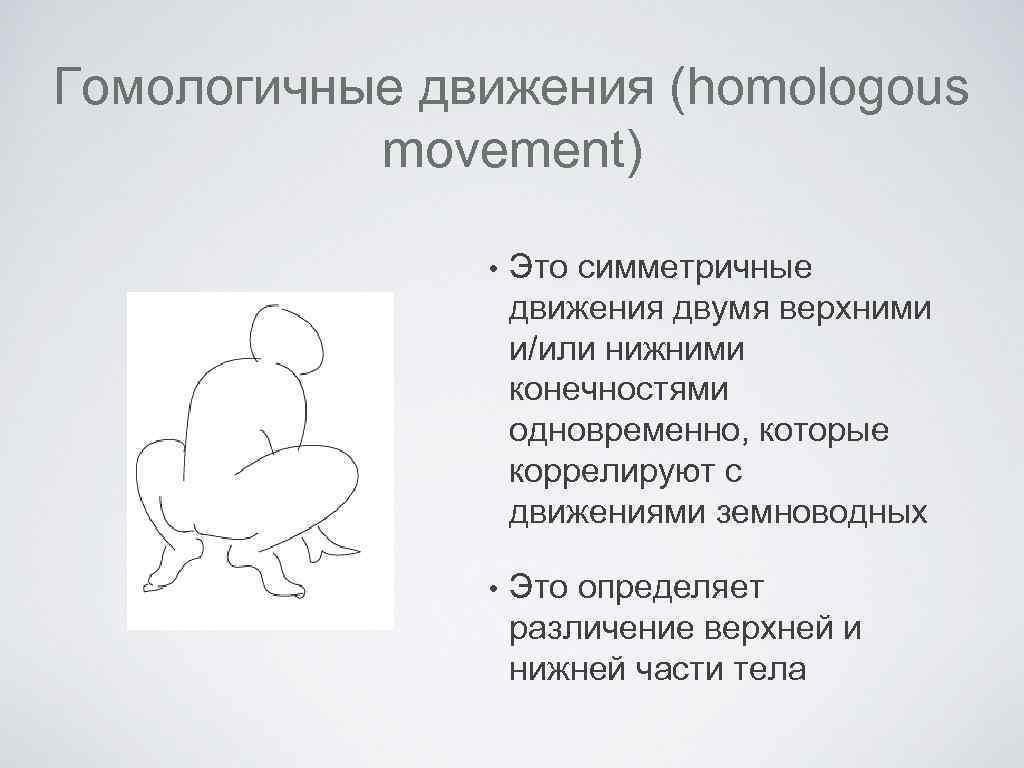 Гомологичные движения (homologous movement)

• Это симметричные движения двумя верхними и/или нижними конечностями одновременно, которые коррелируют с движениями земноводных

• Это определяет различение верхней и нижней части тела